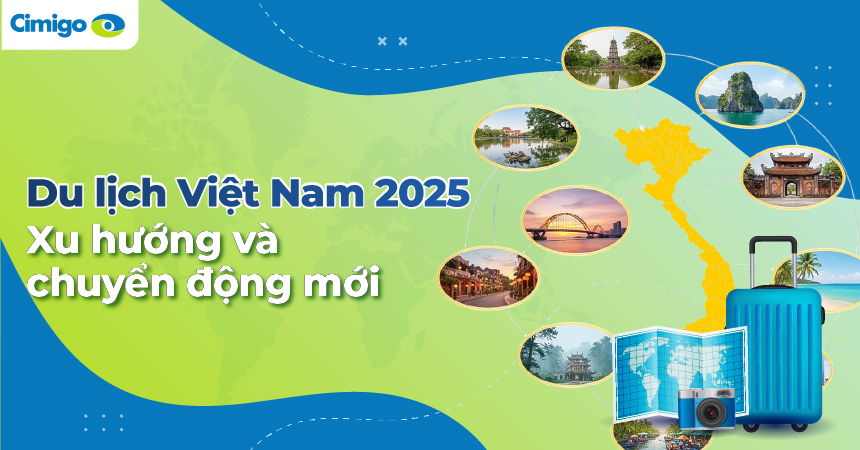 Cimigo

Du lịch Việt Nam 2025
Xu hướng và chuyển động mới